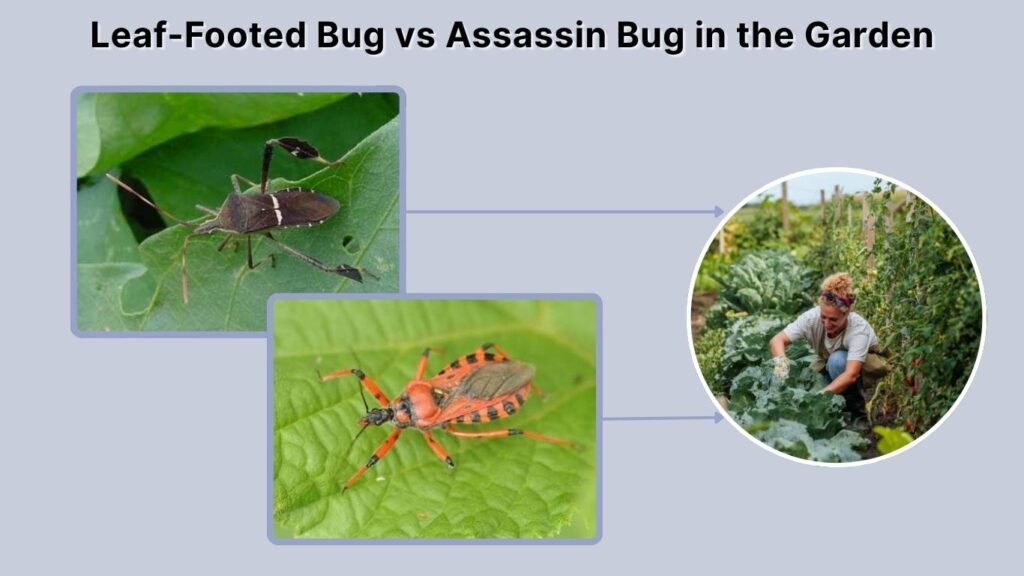 Leaf-Footed Bug vs Assassin Bug in the Garden